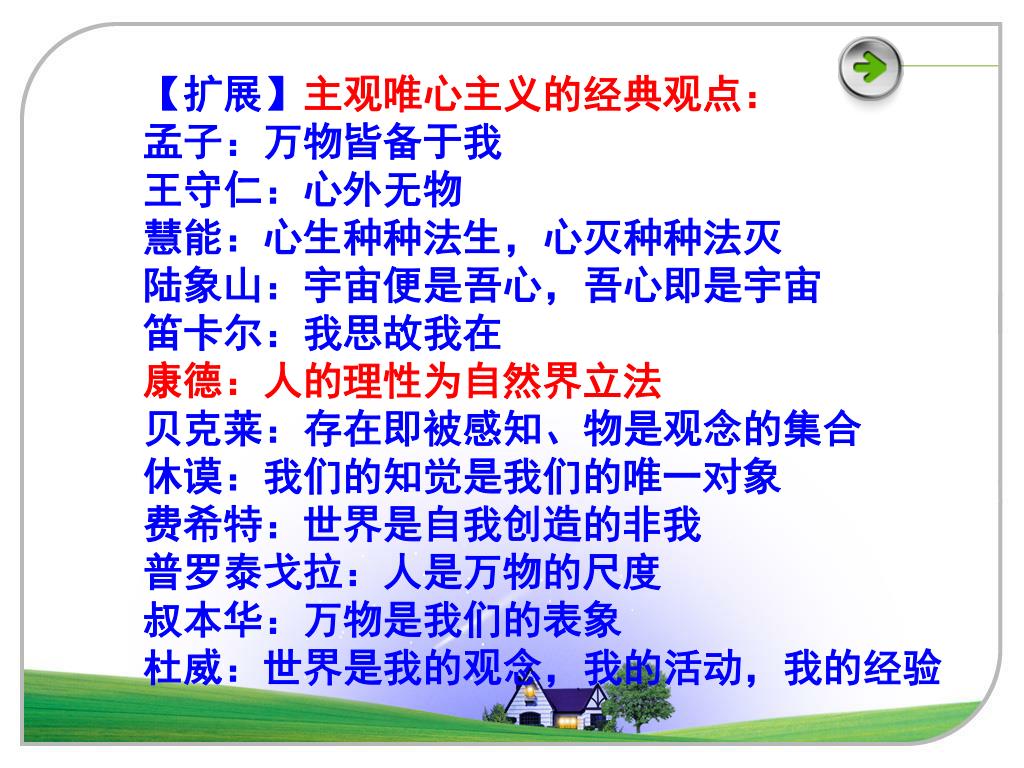 【扩展】主观唯心主义的经典观点：
孟子：万物皆备于我
王守仁：心外无物
慧能：心生种种法生，心灭种种法灭
陆象山：宇宙便是吾心，吾心即是宇宙
笛卡尔：我思故我在
康德：人的理性为自然界立法
贝克莱：存在即被感知、物是观念的集合
休谟：我们的知觉是我们的唯一对象
费希特：世界是自我创造的非我
普罗泰戈拉：人是万物的尺度
叔本华：万物是我们的表象
杜威：世界是我的观念，我的活动，我的经验